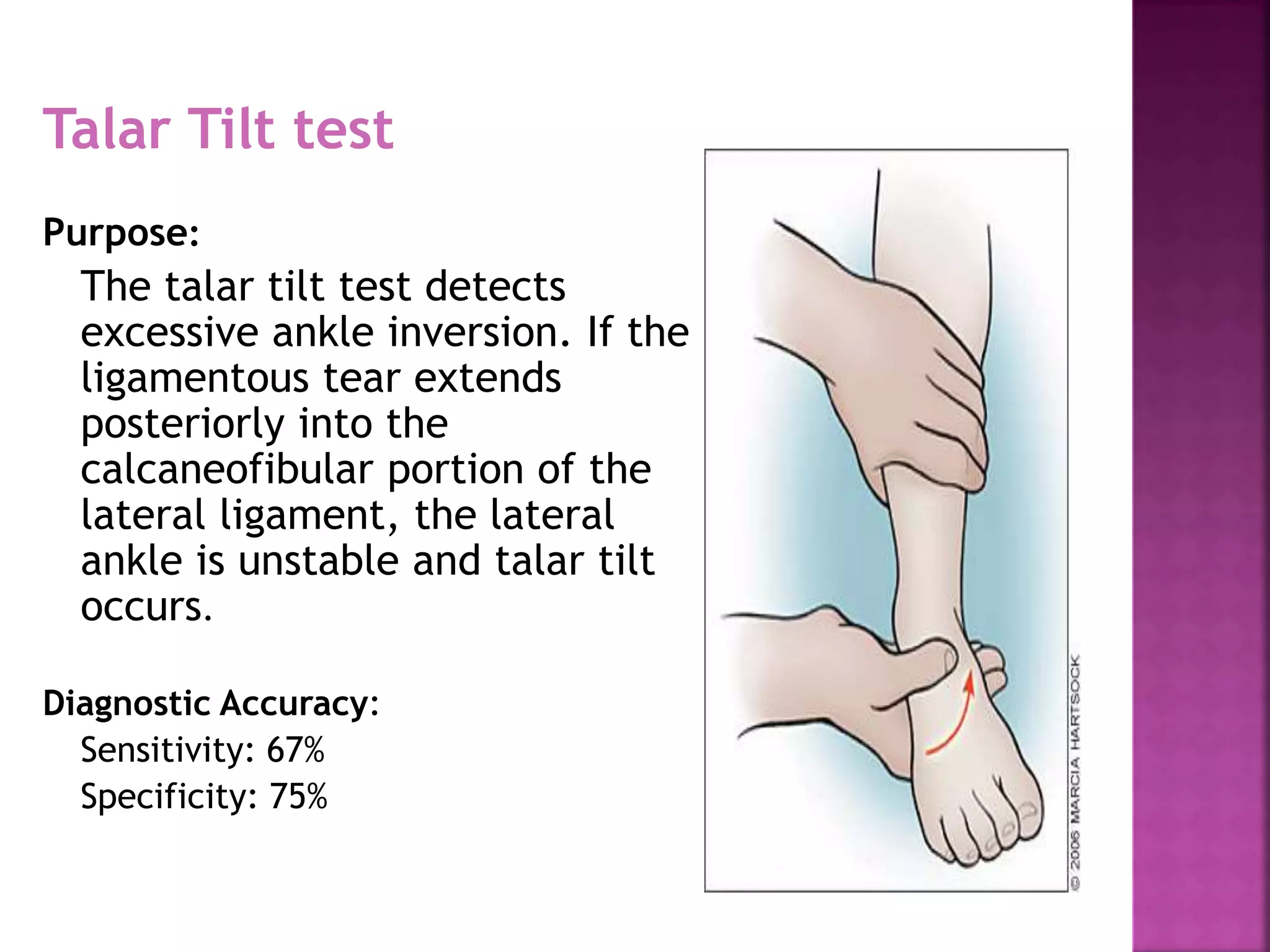 Talar Tilt test

Purpose:

The talar tilt test detects excessive ankle inversion. If the ligamentous tear extends posteriorly into the calcaneofibular portion of the lateral ligament, the lateral ankle is unstable and talar tilt occurs.

Diagnostic Accuracy:

Sensitivity: 67%

Specificity: 75%

© 2006 MARCIA HARTSOCK